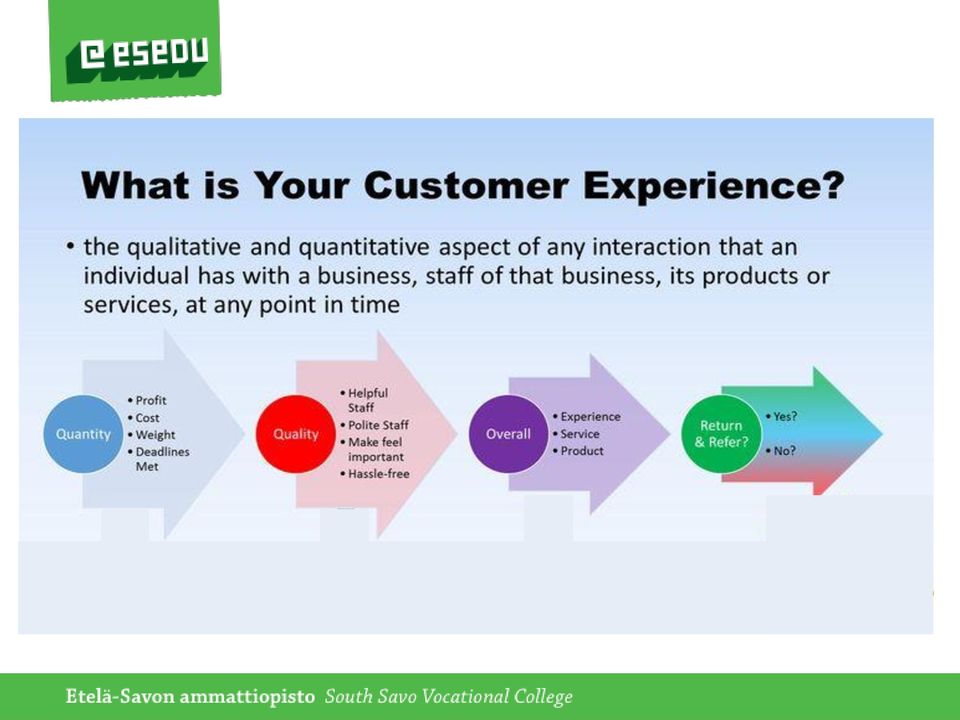 esedu

What is Your Customer Experience?

• the qualitative and quantitative aspect of any interaction that an individual has with a business, staff of that business, its products or services, at any point in time

Quantity
• Profit
• Cost
• Weight
• Deadlines Met

Quality
• Helpful Staff
• Polite Staff
• Make feel important
• Hassle-free

Overall
• Experience
• Service
• Product

Return & Refer?
• Yes?
• No?

Etelä-Savon ammattiopisto South Savo Vocational College